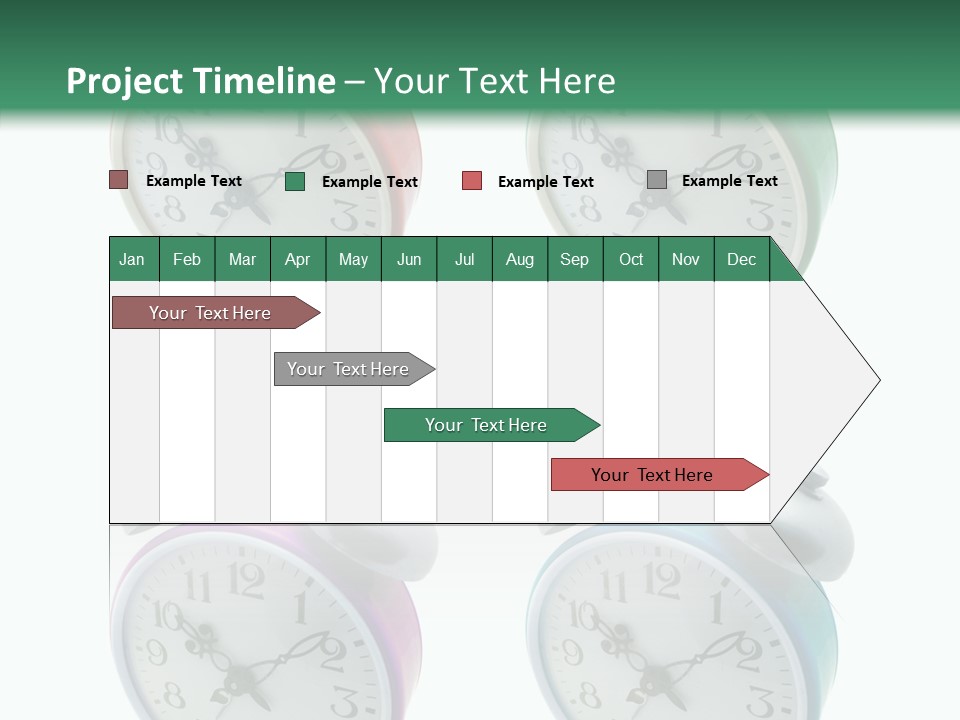 Project Timeline – Your Text Here

Example Text
Example Text
Example Text
Example Text

| Jan | Feb | Mar | Apr | May | Jun | Jul | Aug | Sep | Oct | Nov | Dec |
|---|---|---|---|---|---|---|---|---|---|---|---|

Your Text Here
Your Text Here
Your Text Here
Your Text Here